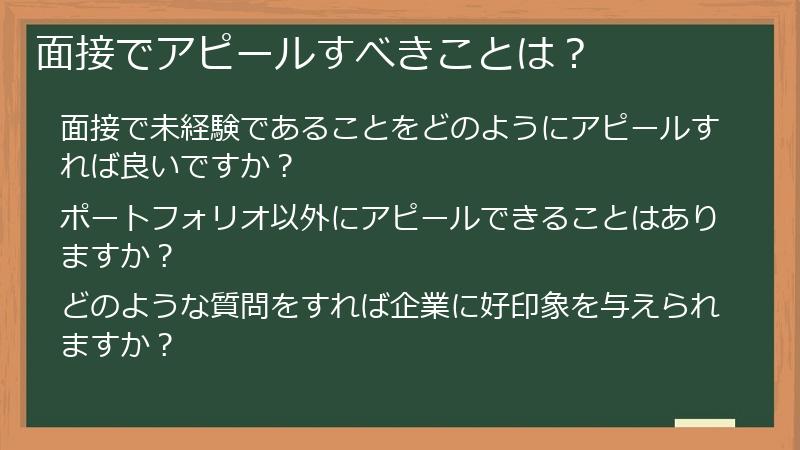 面接でアピールすべきことは？

面接で未経験であることをどのようにアピールすれば良いですか？

ポートフォリオ以外にアピールできることはありますか？

どのような質問をすれば企業に好印象を与えられますか？